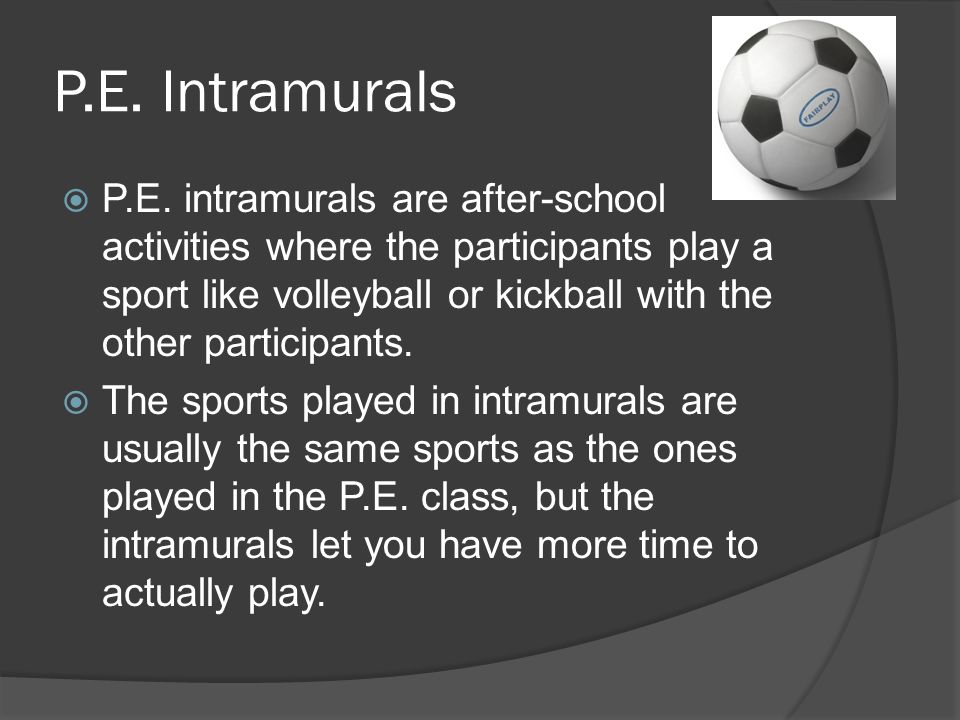 P.E. Intramurals

FAIRPLAY

P.E. intramurals are after-school activities where the participants play a sport like volleyball or kickball with the other participants.

The sports played in intramurals are usually the same sports as the ones played in the P.E. class, but the intramurals let you have more time to actually play.